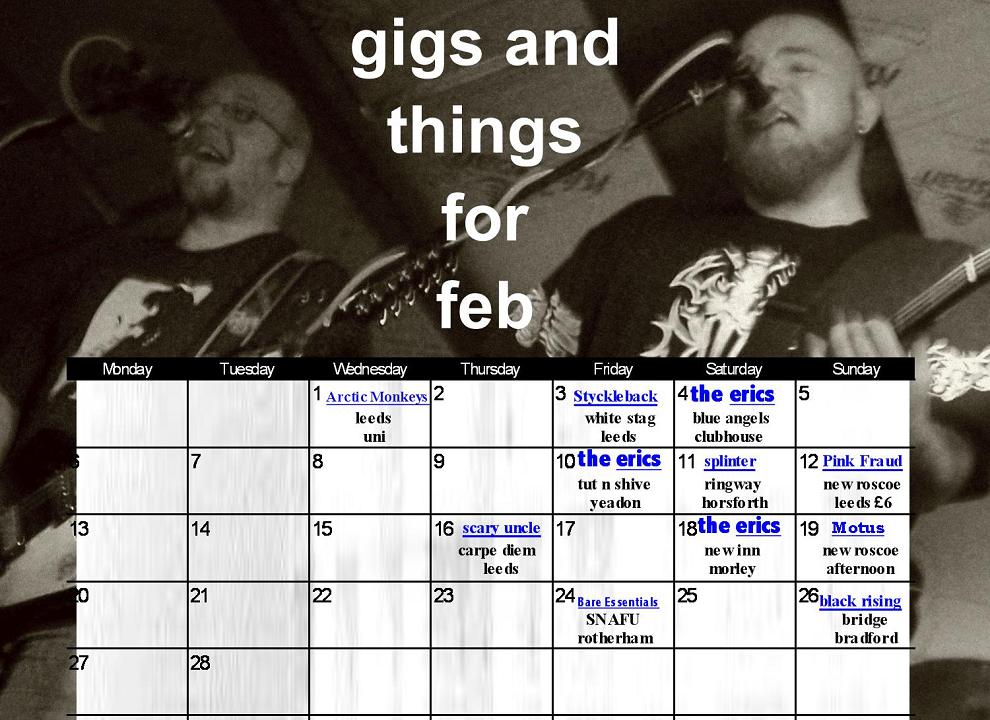 gigs and things for feb

| Monday | Tuesday | Wednesday | Thursday | Friday | Saturday | Sunday |
|---|---|---|---|---|---|---|
| | | 1 Arctic Monkeys leeds uni | 2 | 3 Styckleback white stag leeds | 4 the erics blue angels clubhouse | 5 |
| 6 | 7 | 8 | 9 | 10 the erics tut n shive yeadon | 11 splinter ringway horsforth | 12 Pink Fraud new roscoe leeds £6 |
| 13 | 14 | 15 | 16 scary uncle carpe diem leeds | 17 | 18 the erics new inn morley | 19 Motus new roscoe afternoon |
| 20 | 21 | 22 | 23 | 24 Bare Essentials SNAFU rotherham | 25 | 26 black rising bridge bradford |
| 27 | 28 | | | | | |